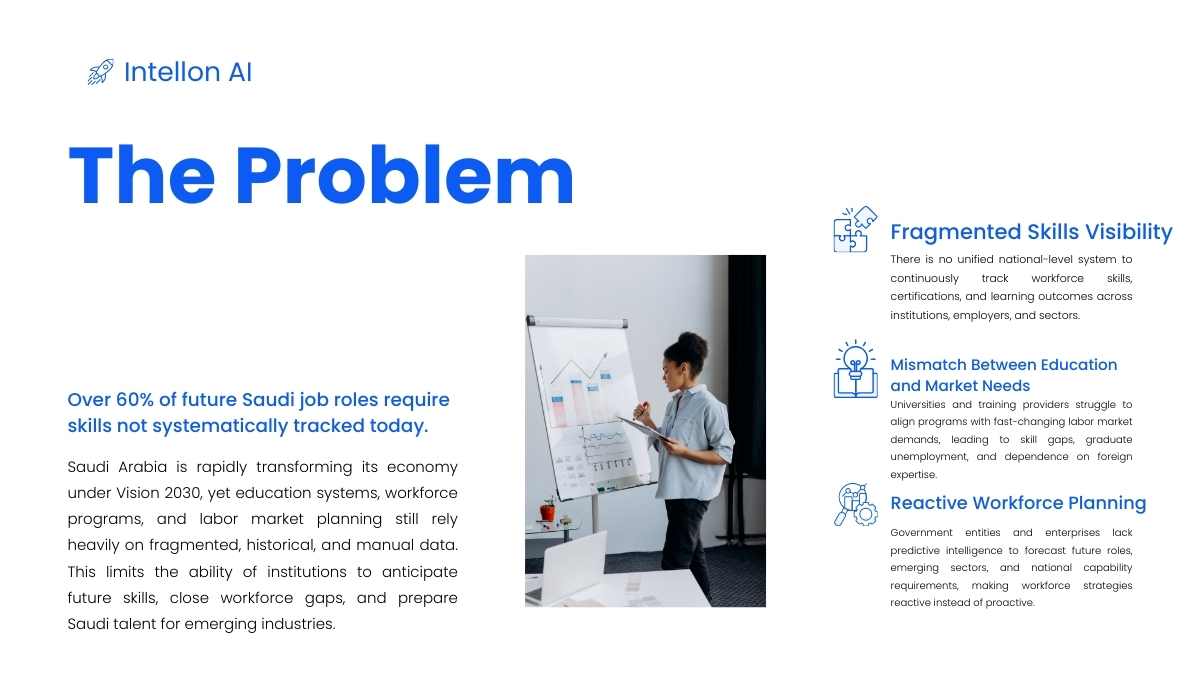 Intellon AI

The Problem

Over 60% of future Saudi job roles require skills not systematically tracked today.

Saudi Arabia is rapidly transforming its economy under Vision 2030, yet education systems, workforce programs, and labor market planning still rely heavily on fragmented, historical, and manual data. This limits the ability of institutions to anticipate future skills, close workforce gaps, and prepare Saudi talent for emerging industries.

Fragmented Skills Visibility

There is no unified national-level system to continuously track workforce skills, certifications, and learning outcomes across institutions, employers, and sectors.

Mismatch Between Education and Market Needs

Universities and training providers struggle to align programs with fast-changing labor market demands, leading to skill gaps, graduate unemployment, and dependence on foreign expertise.

Reactive Workforce Planning

Government entities and enterprises lack predictive intelligence to forecast future roles, emerging sectors, and national capability requirements, making workforce strategies reactive instead of proactive.